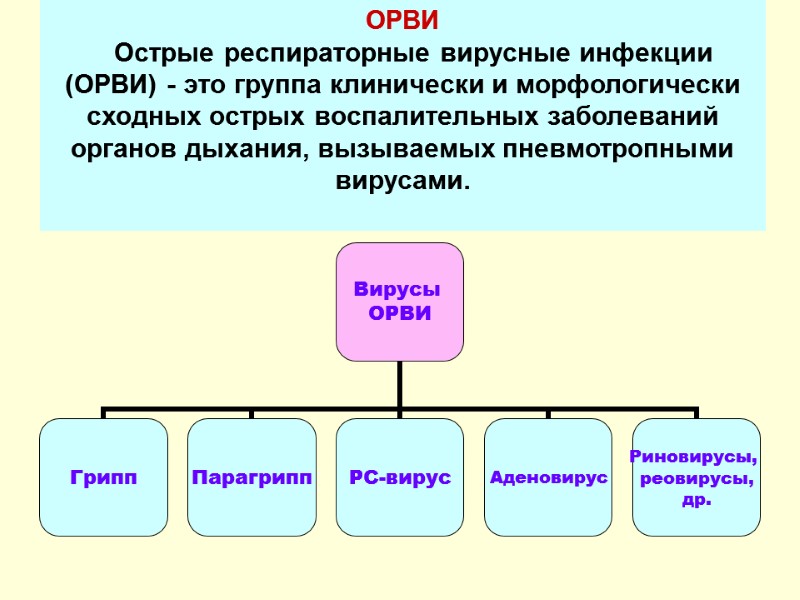 ОРВИ

Острые респираторные вирусные инфекции (ОРВИ) - это группа клинически и морфологически сходных острых воспалительных заболеваний органов дыхания, вызываемых пневмотропными вирусами.

Вирусы ОРВИ

Грипп

Парагрипп

РС-вирус

Аденовирус

Риновирусы, реовирусы, др.